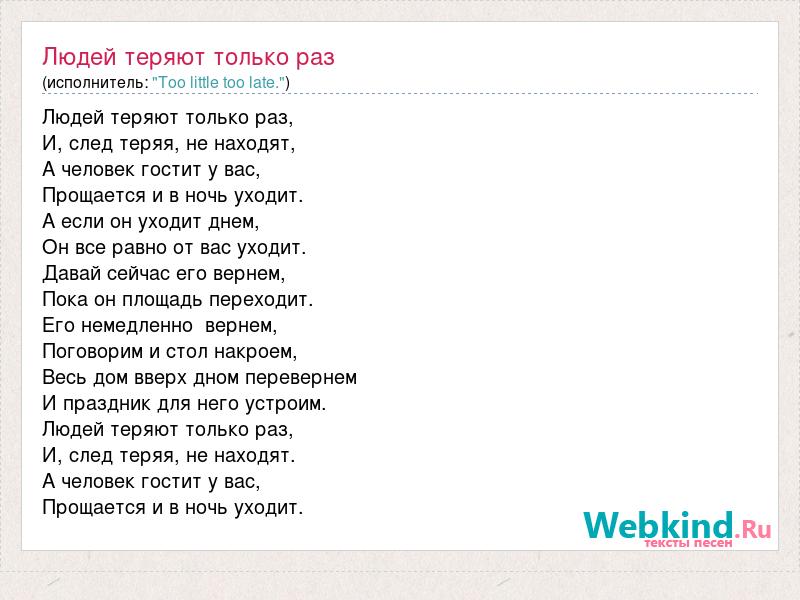 Людей теряют только раз
(исполнитель: "Too little too late.")

Людей теряют только раз,
И, след теряя, не находят,
А человек гостит у вас,
Прощается и в ночь уходит.
А если он уходит днем,
Он все равно от вас уходит.
Давай сейчас его вернем,
Пока он площадь переходит.
Его немедленно вернем,
Поговорим и стол накроем,
Весь дом вверх дном перевернем
И праздник для него устроим.
Людей теряют только раз,
И, след теряя, не находят.
А человек гостит у вас,
Прощается и в ночь уходит.

Webkind.Ru
тексты песен